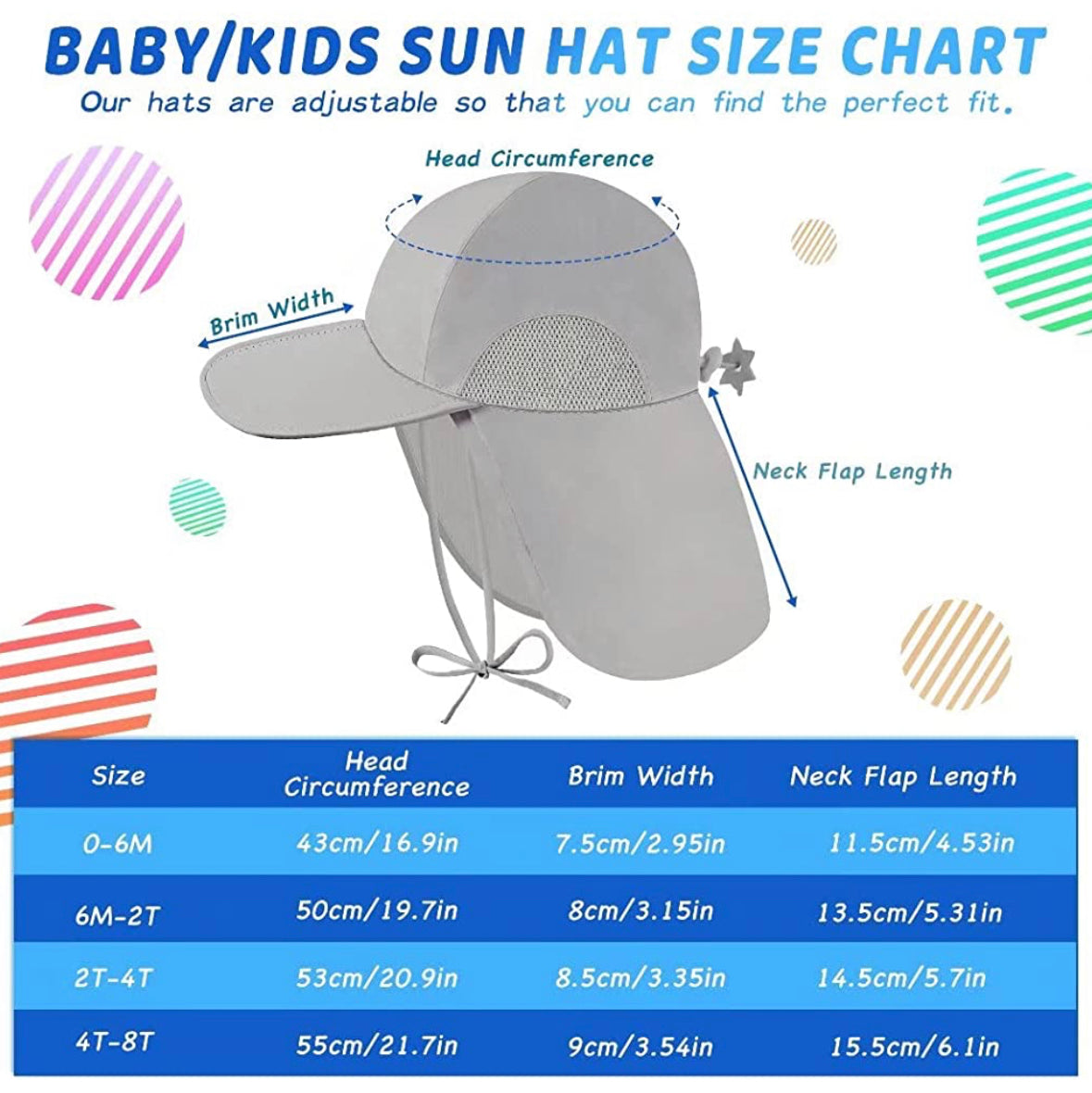 BABY/KIDS SUN HAT SIZE CHART
Our hats are adjustable so that you can find the perfect fit.

Head Circumference

Brim Width

Neck Flap Length

| Size | Head Circumference | Brim Width | Neck Flap Length |
|---|---|---|---|
| 0-6M | 43cm/16.9in | 7.5cm/2.95in | 11.5cm/4.53in |
| 6M-2T | 50cm/19.7in | 8cm/3.15in | 13.5cm/5.31in |
| 2T-4T | 53cm/20.9in | 8.5cm/3.35in | 14.5cm/5.7in |
| 4T-8T | 55cm/21.7in | 9cm/3.54in | 15.5cm/6.1in |